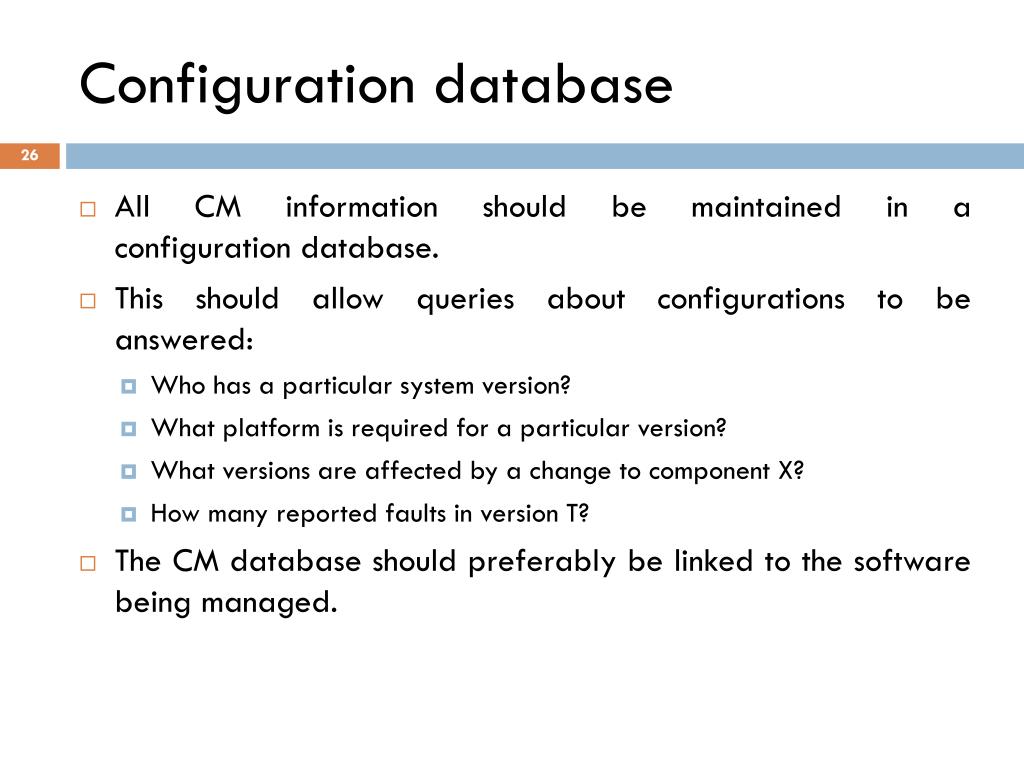 Configuration database

26

All CM information should be maintained in a configuration database.

This should allow queries about configurations to be answered:

Who has a particular system version?

What platform is required for a particular version?

What versions are affected by a change to component X?

How many reported faults in version T?

The CM database should preferably be linked to the software being managed.